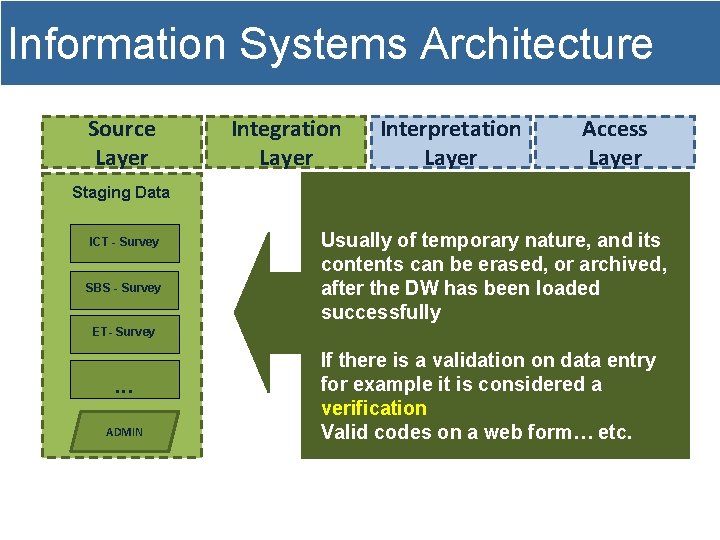 Information Systems Architecture

Source Layer

Integration Layer

Interpretation Layer

Access Layer

Staging Data

ICT - Survey

SBS - Survey

ET- Survey

...

ADMIN

Usually of temporary nature, and its contents can be erased, or archived, after the DW has been loaded successfully

If there is a validation on data entry for example it is considered a verification
Valid codes on a web form… etc.